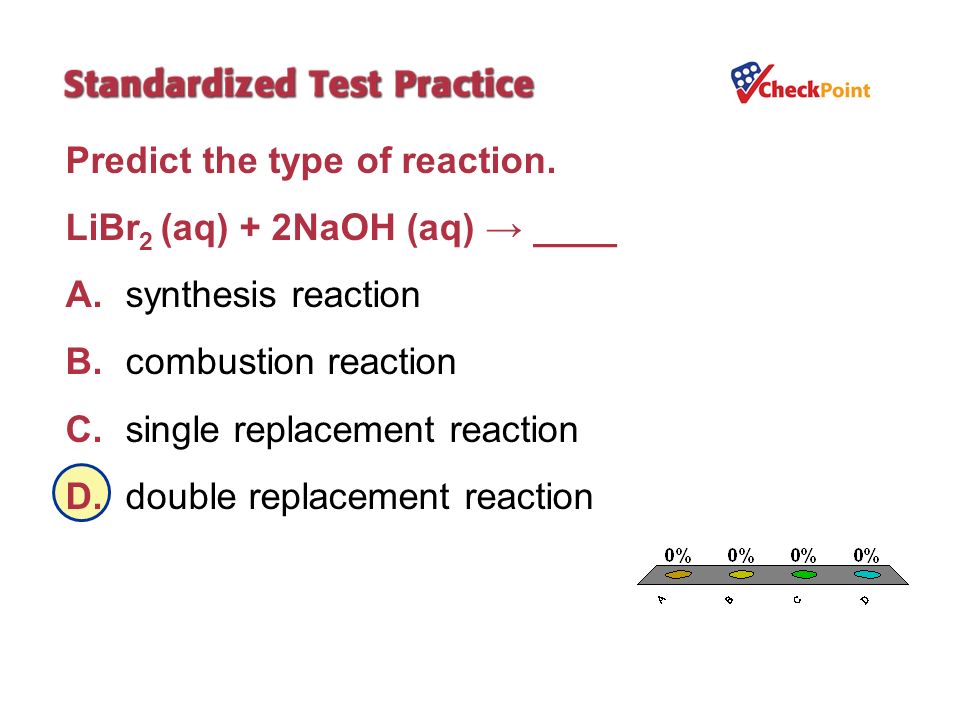 Standardized Test Practice

CheckPoint

Predict the type of reaction.

$LiBr_2$ (aq) + 2NaOH (aq) → ____

A. synthesis reaction

B. combustion reaction

C. single replacement reaction

D. double replacement reaction

0% 0% 0% 0%

A B C D